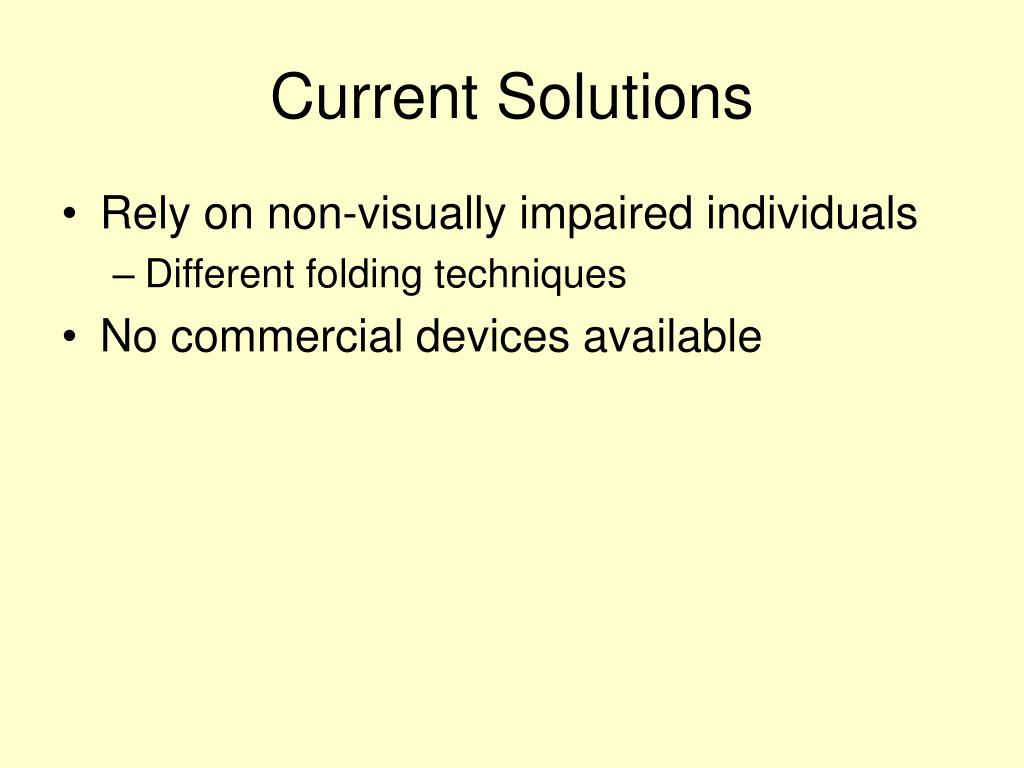 Current Solutions

• Rely on non-visually impaired individuals
– Different folding techniques
• No commercial devices available